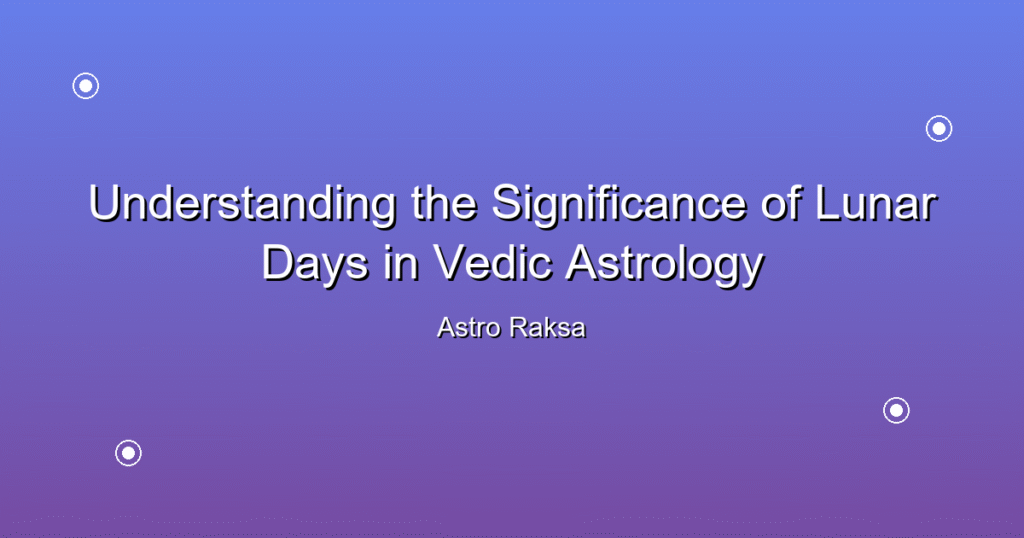 Understanding the Significance of Lunar Days in Vedic Astrology

Astro Raksa